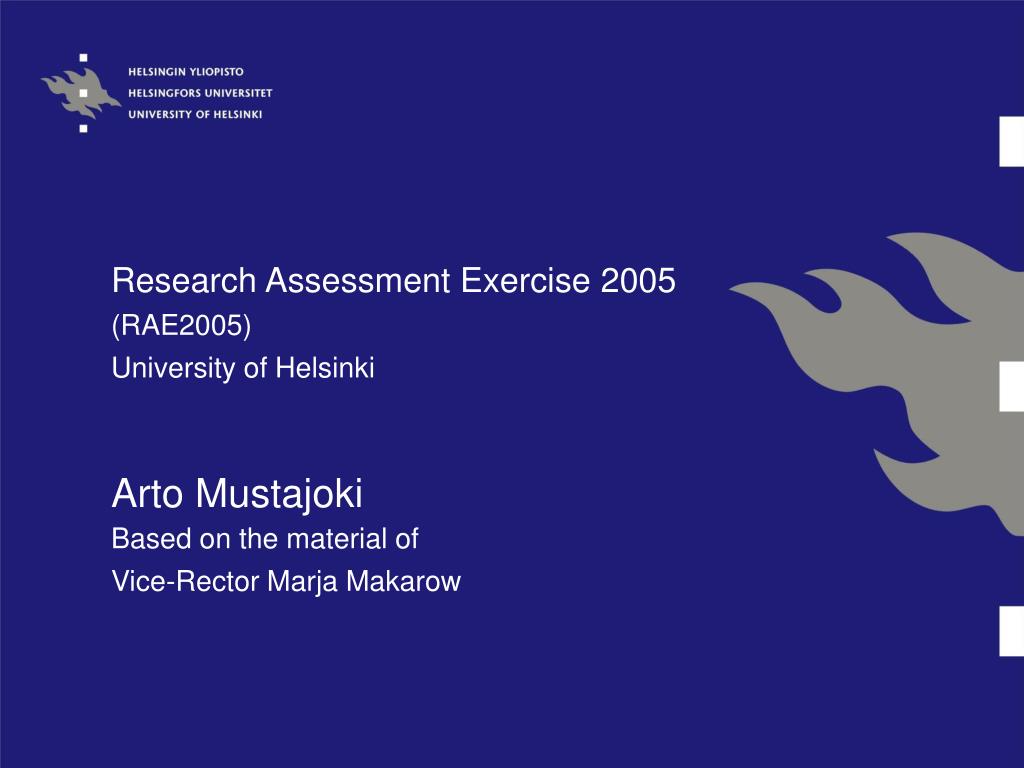 HELSINGIN YLIOPISTO
HELSINGFORS UNIVERSITET
UNIVERSITY OF HELSINKI

Research Assessment Exercise 2005
(RAE2005)
University of Helsinki

Arto Mustajoki
Based on the material of
Vice-Rector Marja Makarow